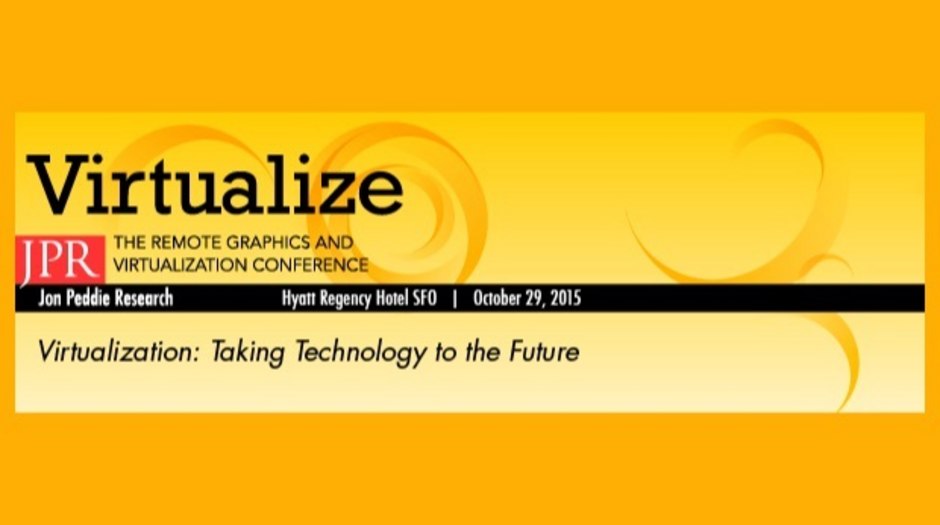 Virtualize

JPR THE REMOTE GRAPHICS AND VIRTUALIZATION CONFERENCE

Jon Peddie Research Hyatt Regency Hotel SFO | October 29, 2015

Virtualization: Taking Technology to the Future